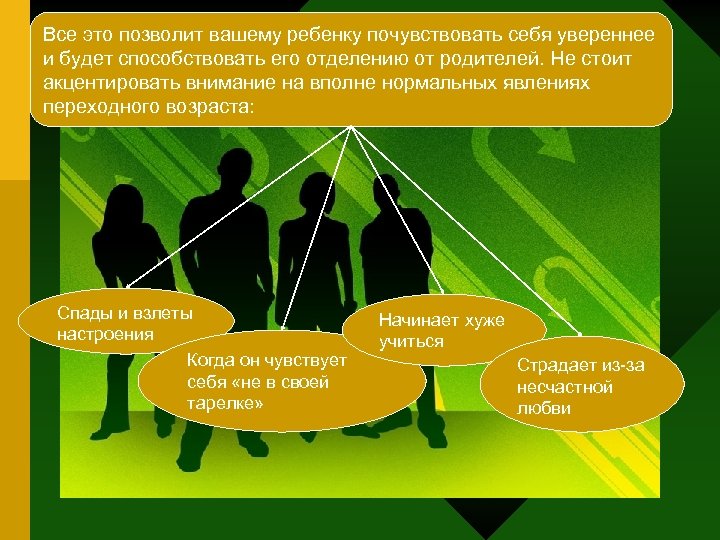 Все это позволит вашему ребенку почувствовать себя увереннее и будет способствовать его отделению от родителей. Не стоит акцентировать внимание на вполне нормальных явлениях переходного возраста:

Спады и взлеты настроения

Когда он чувствует себя «не в своей тарелке»

Начинает хуже учиться

Страдает из-за несчастной любви